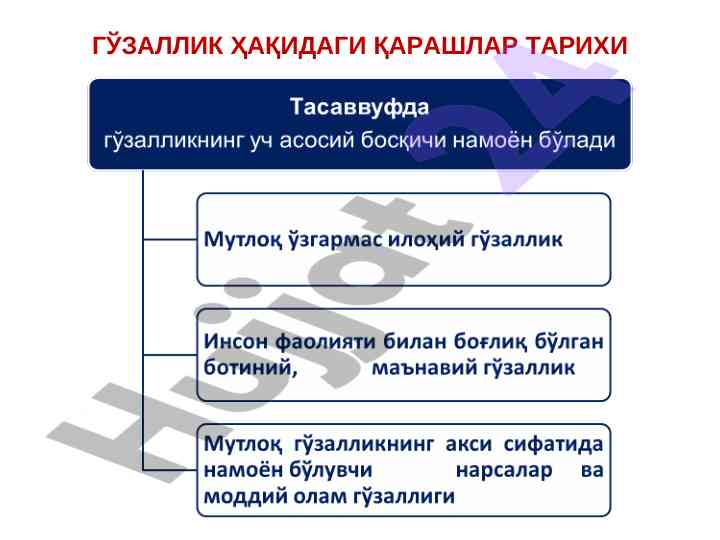 ГЎЗАЛЛИК ҲАҚИДАГИ ҚАРАШЛАР ТАРИХИ

Тасаввуфда
гўзалликнинг уч асосий босқичи намоён бўлади

Мутлоқ ўзгармас илоҳий гўзаллик

Инсон фаолияти билан боғлиқ бўлган ботиний, маънавий гўзаллик

Мутлоқ гўзалликнинг акси сифатида намоён бўлувчи нарсалар ва моддий олам гўзаллиги

Hujjat 24